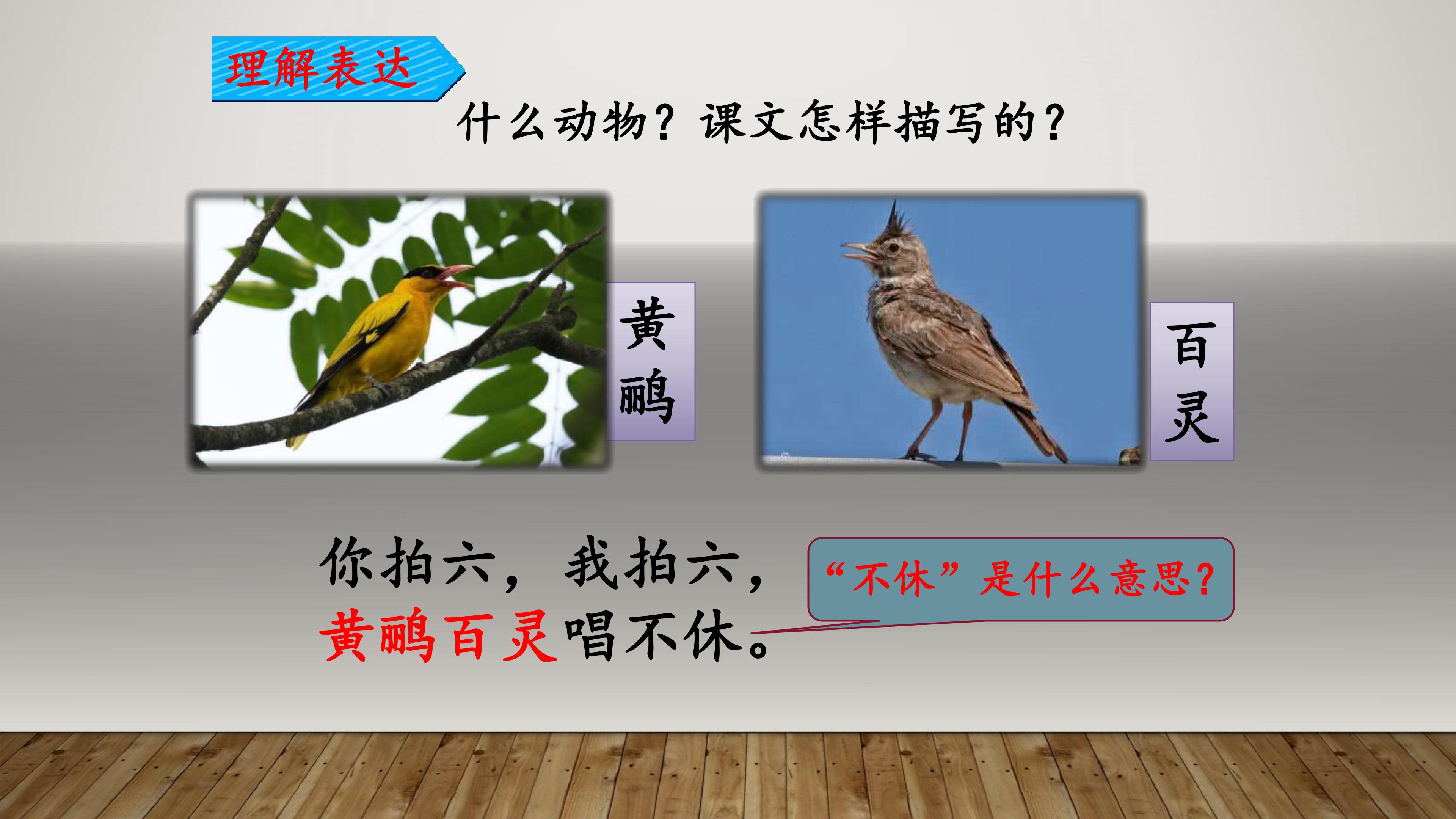 理解表达

什么动物？课文怎样描写的？

黄鹂

百灵

你拍六，我拍六，
黄鹂百灵唱不休。

“不休”是什么意思？